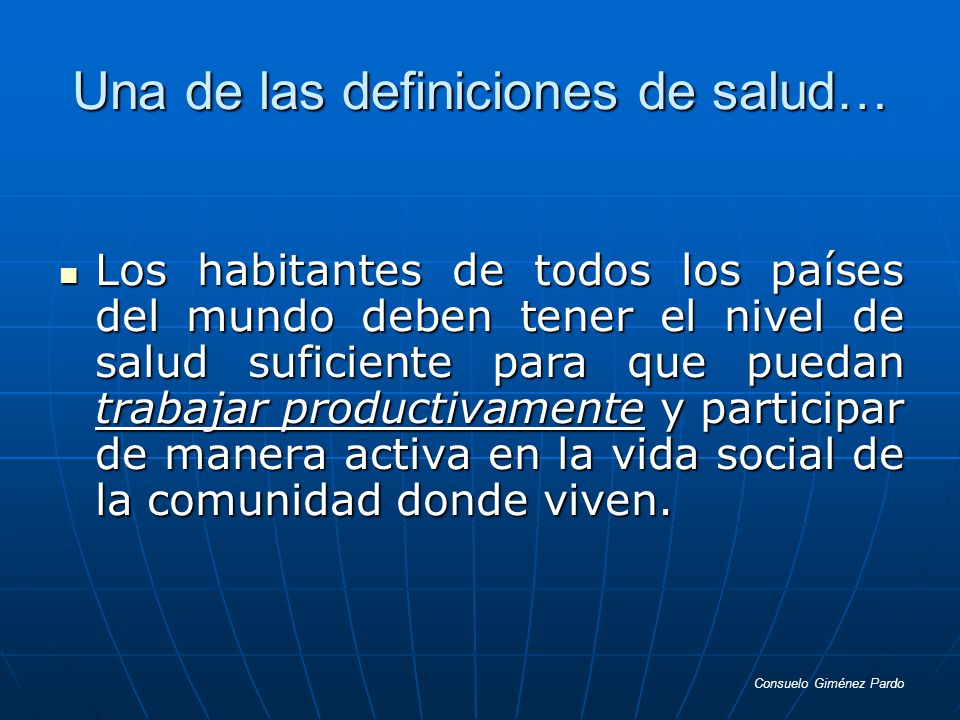 Una de las definiciones de salud…

Los habitantes de todos los países del mundo deben tener el nivel de salud suficiente para que puedan trabajar productivamente y participar de manera activa en la vida social de la comunidad donde viven.

Consuelo Giménez Pardo